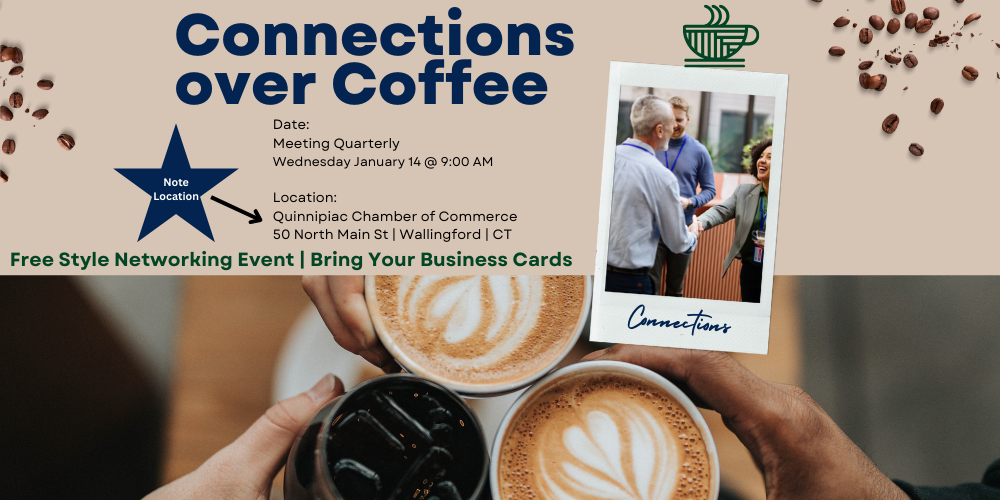 Connections over Coffee

Note Location

Date:
Meeting Quarterly
Wednesday January 14 @ 9:00 AM

Location:
Quinnipiac Chamber of Commerce
50 North Main St | Wallingford | CT

Free Style Networking Event | Bring Your Business Cards

Connections